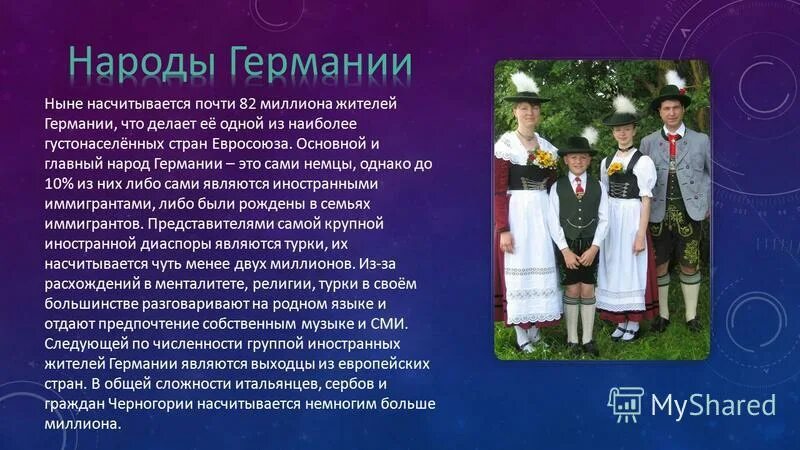 Народы Германии

Ныне насчитывается почти 82 миллиона жителей Германии, что делает её одной из наиболее густонаселённых стран Евросоюза. Основной и главный народ Германии – это сами немцы, однако до 10% из них либо сами являются иностранными иммигрантами, либо были рождены в семьях иммигрантов. Представителями самой крупной иностранной диаспоры являются турки, их насчитывается чуть менее двух миллионов. Из-за расхождений в менталитете, религии, турки в своём большинстве разговаривают на родном языке и отдают предпочтение собственным музыке и СМИ. Следующей по численности группой иностранных жителей Германии являются выходцы из европейских стран. В общей сложности итальянцев, сербов и граждан Черногории насчитывается немногим больше миллиона.

MyShared